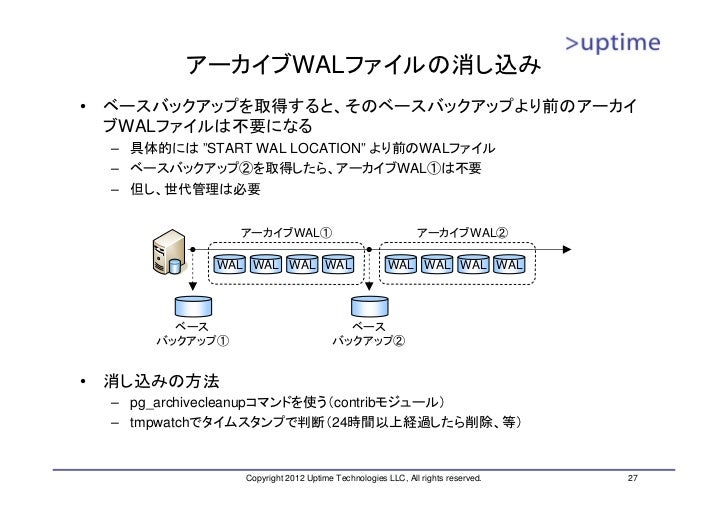 >uptime

アーカイブWALファイルの消し込み

• ベースバックアップを取得すると、そのベースバックアップより前のアーカイブWALファイルは不要になる
– 具体的には "START WAL LOCATION" より前のWALファイル
– ベースバックアップ②を取得したら、アーカイブWAL①は不要
– 但し、世代管理は必要

アーカイブWAL①

アーカイブWAL②

WAL WAL WAL WAL

WAL WAL WAL WAL

ベース
バックアップ①

ベース
バックアップ②

• 消し込みの方法
– pg_archivecleanupコマンドを使う（contribモジュール）
– tmpwatchでタイムスタンプで判断（24時間以上経過したら削除、等）

Copyright 2012 Uptime Technologies LLC, All rights reserved.

27